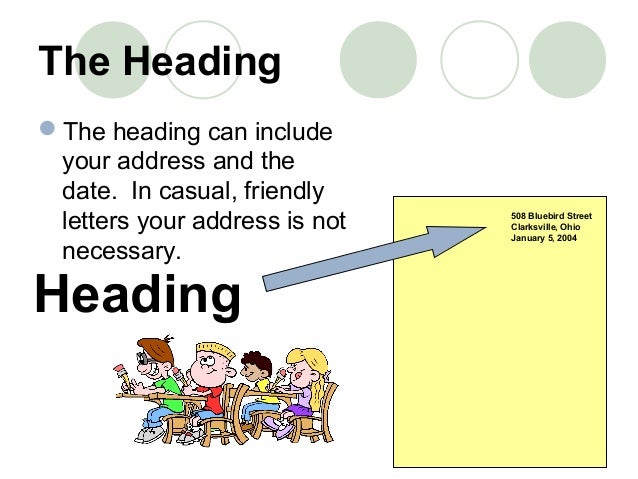 The Heading

The heading can include your address and the date.  In casual, friendly letters your address is not necessary.

Heading

508 Bluebird Street
Clarksville, Ohio
January 5, 2004